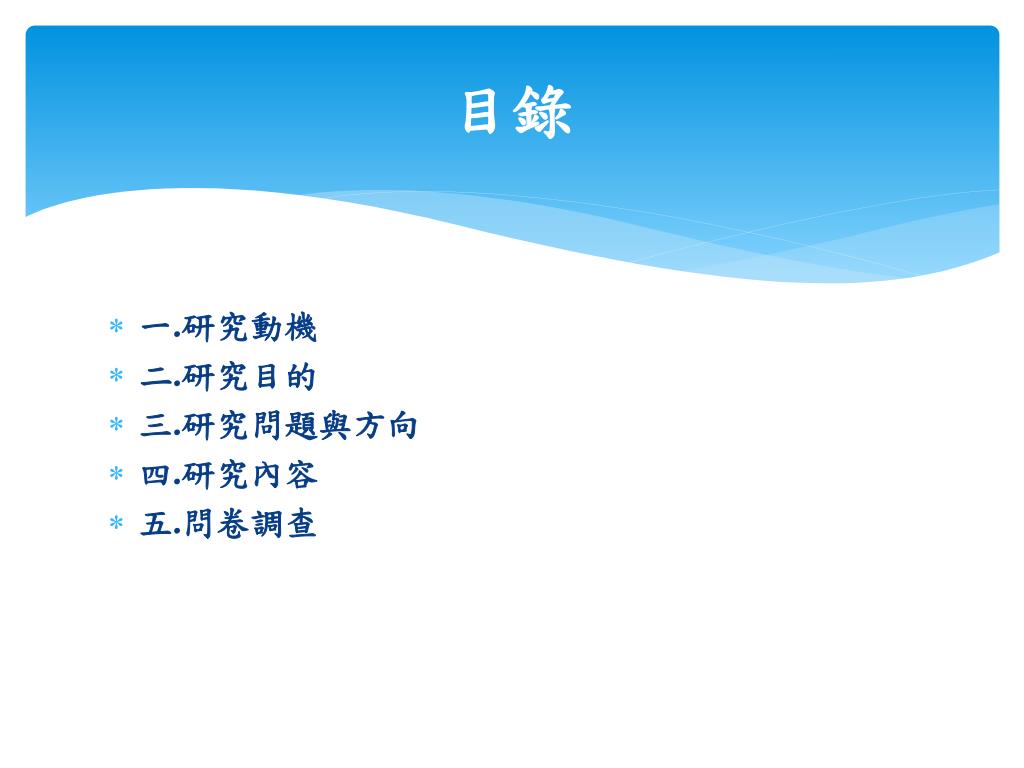 目錄

* 一.研究動機
* 二.研究目的
* 三.研究問題與方向
* 四.研究內容
* 五.問卷調查